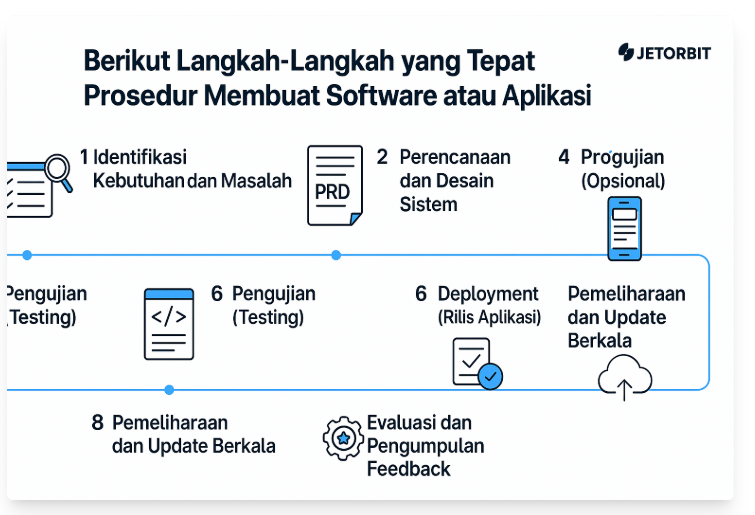 Berikut Langkah-Langkah yang Tepat Prosedur Membuat Software atau Aplikasi

JETORBIT

1 Identifikasi Kebutuhan dan Masalah

PRD

2 Perencanaan dan Desain Sistem

4 Progujian (Opsional)

Pengujian (Testing)

</>

6 Pengujian (Testing)

6 Deployment (Rilis Aplikasi)

Pemeliharaan dan Update Berkala

8 Pemeliharaan dan Update Berkala

Evaluasi dan Pengumpulan Feedback